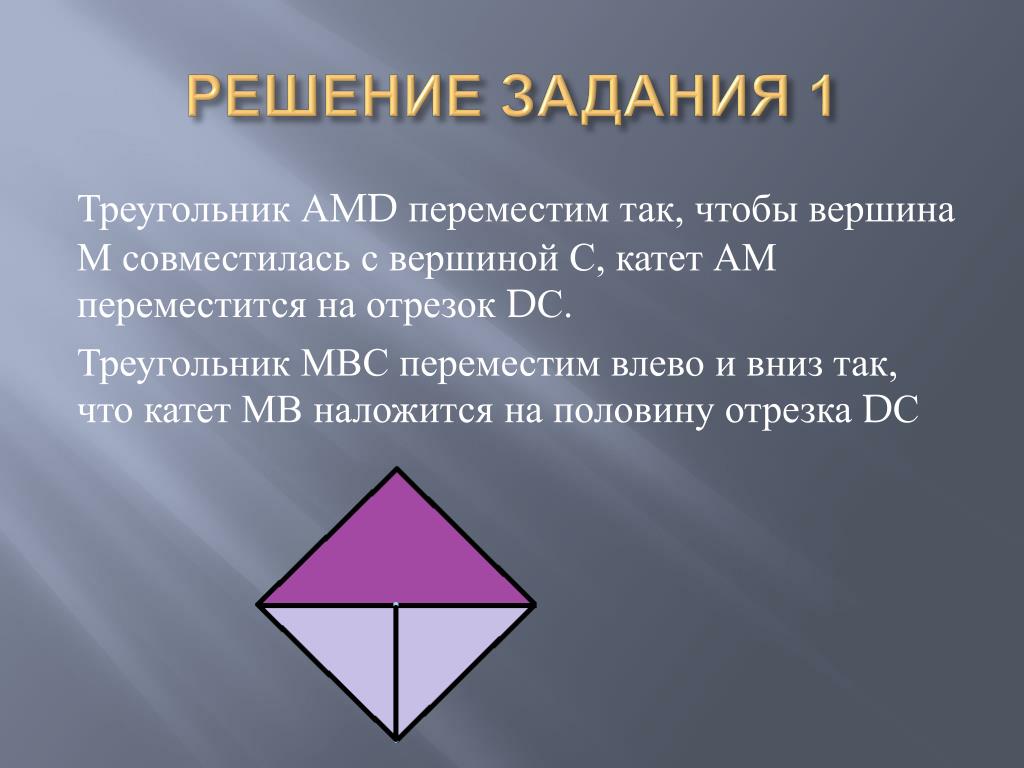 РЕШЕНИЕ ЗАДАНИЯ 1

Треугольник AMD переместим так, чтобы вершина M совместилась с вершиной C, катет AM переместится на отрезок DC.

Треугольник MBC переместим влево и вниз так, что катет MB наложится на половину отрезка DC